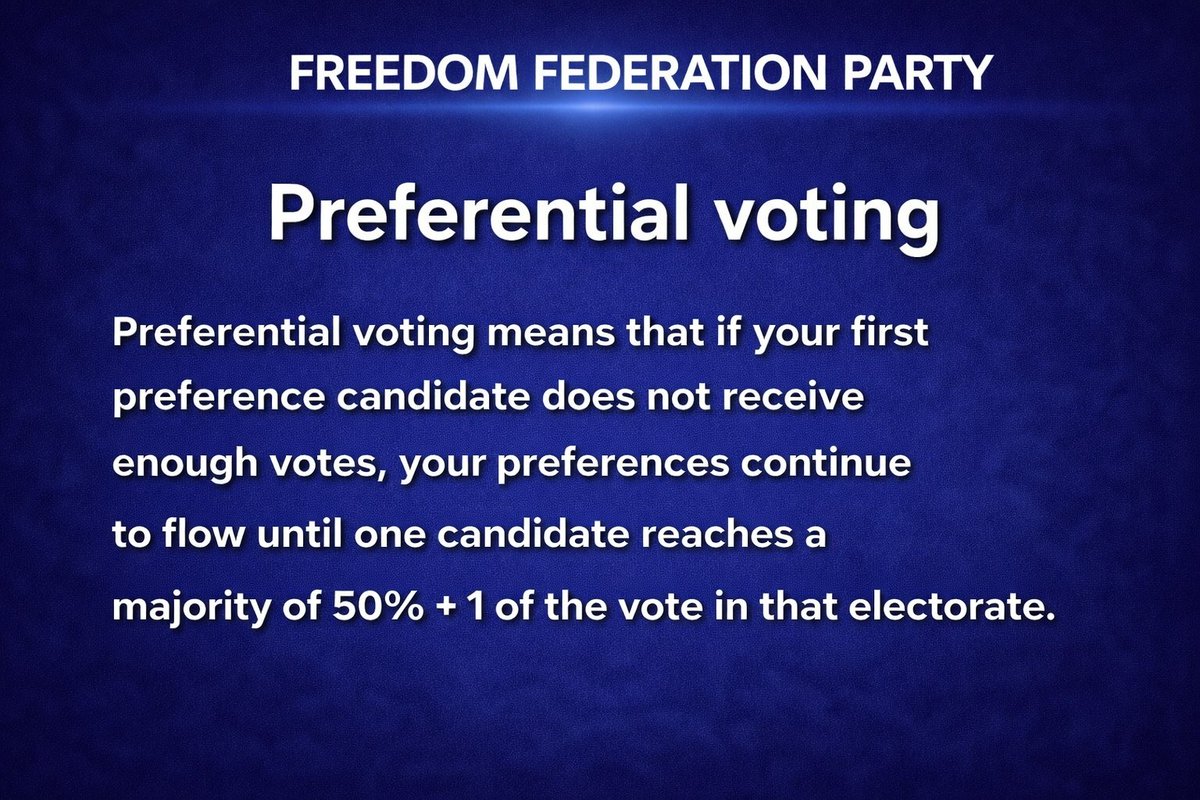 FREEDOM FEDERATION PARTY

Preferential voting

Preferential voting means that if your first preference candidate does not receive enough votes, your preferences continue to flow until one candidate reaches a majority of 50% + 1 of the vote in that electorate.